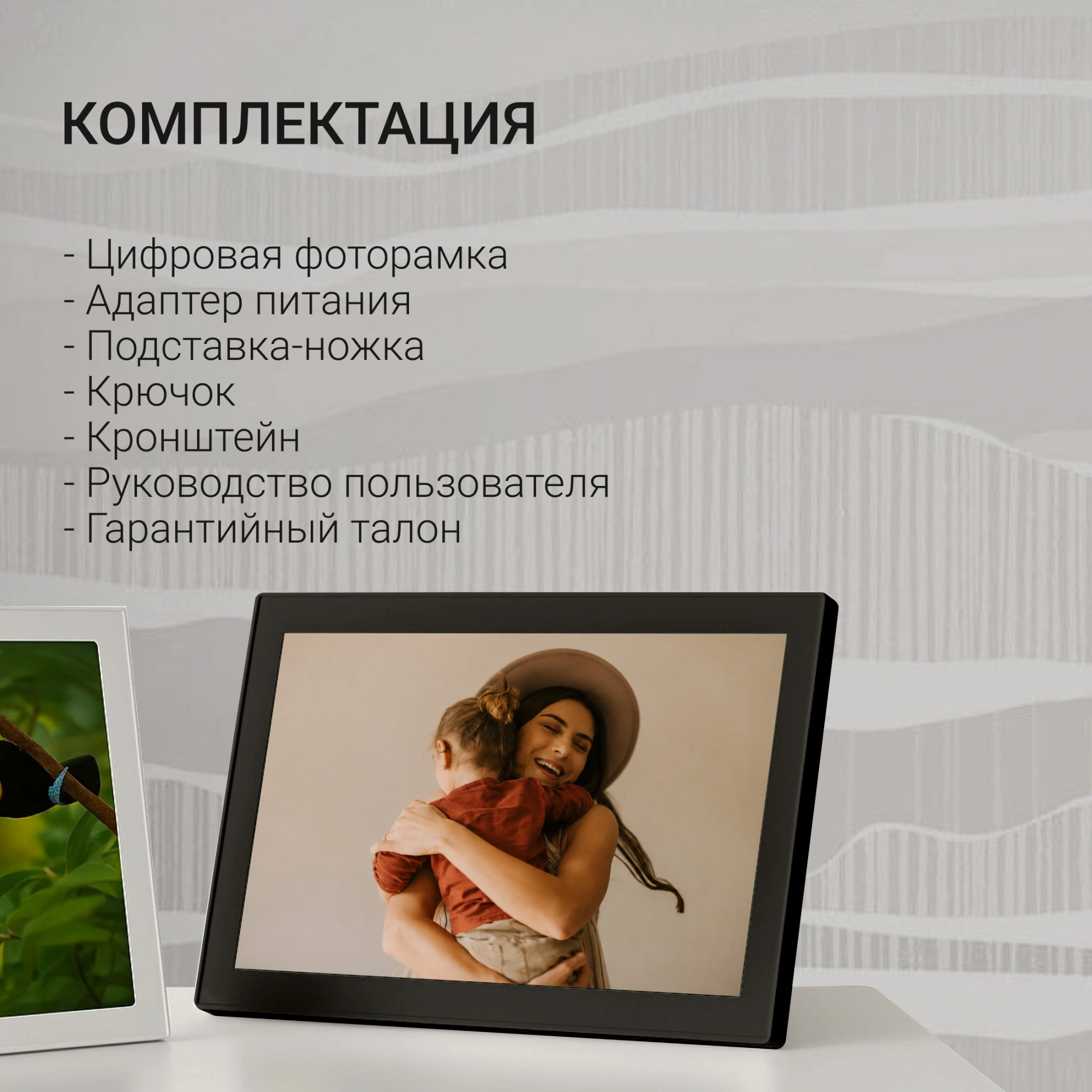 КОМПЛЕКТАЦИЯ

- Цифровая фоторамка
- Адаптер питания
- Подставка-ножка
- Крючок
- Кронштейн
- Руководство пользователя
- Гарантийный талон